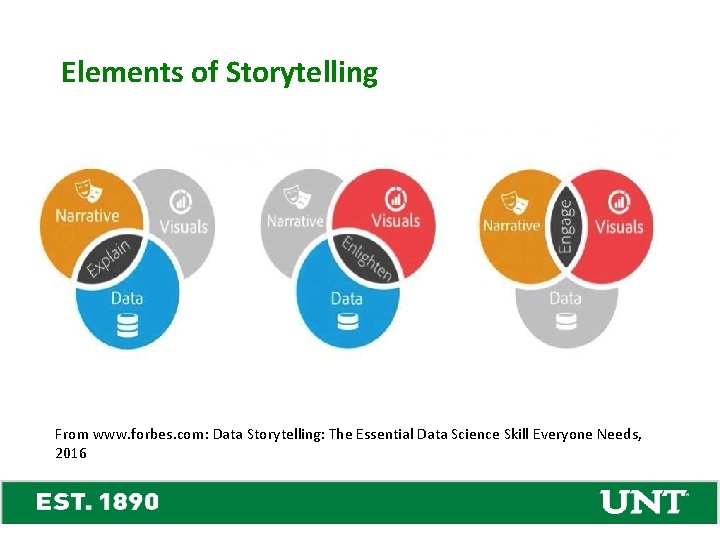 Elements of Storytelling

Narrative
Visuals
Explain
Data

Narrative
Visuals
Enlighten
Data

Narrative
Engage
Visuals
Data

From www.forbes.com: Data Storytelling: The Essential Data Science Skill Everyone Needs, 2016

EST. 1890

UNT